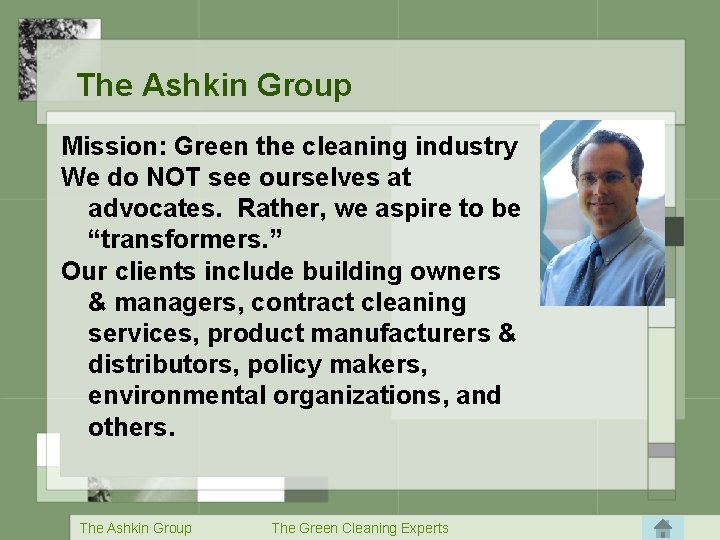 The Ashkin Group

Mission: Green the cleaning industry

We do NOT see ourselves at advocates. Rather, we aspire to be “transformers.”

Our clients include building owners & managers, contract cleaning services, product manufacturers & distributors, policy makers, environmental organizations, and others.

The Ashkin Group The Green Cleaning Experts